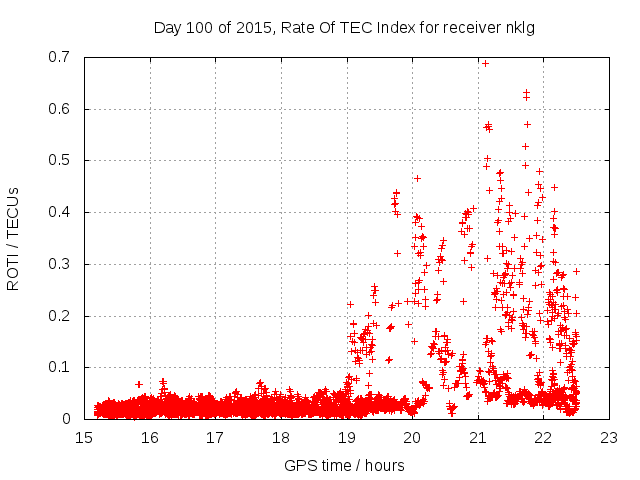 Day 100 of 2015, Rate Of TEC Index for receiver nklg

ROTI / TECUs

0.7
0.6
0.5
0.4
0.3
0.2
0.1
0

15 16 17 18 19 20 21 22 23

GPS time / hours